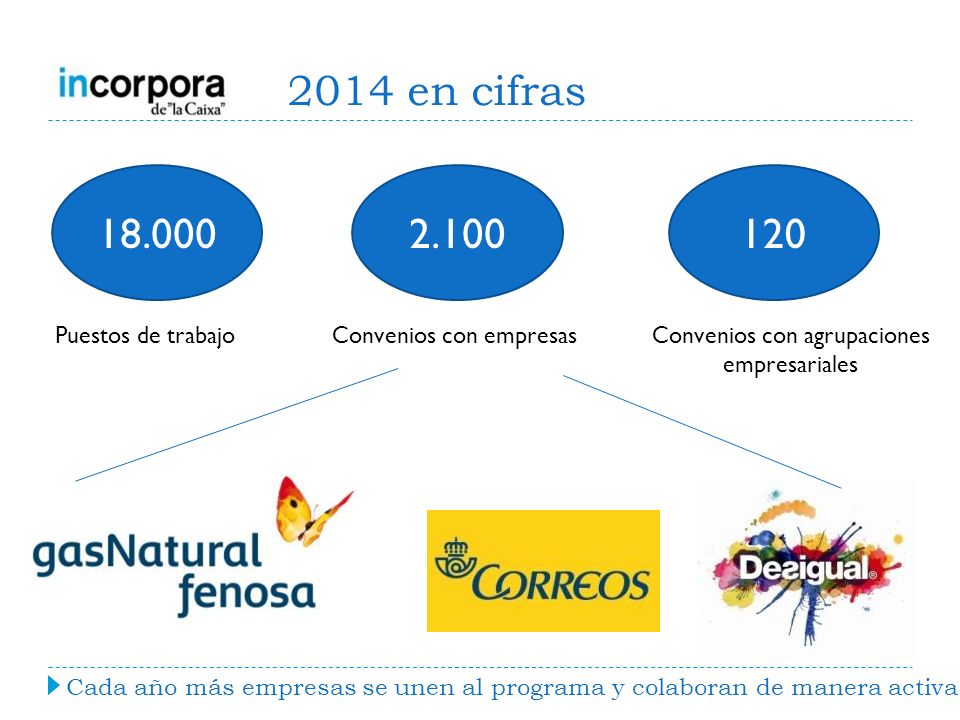 incorpora de "la Caixa"

2014 en cifras

18.000

2.100

120

Puestos de trabajo

Convenios con empresas

Convenios con agrupaciones empresariales

gasNatural fenosa

CORREOS

Desigual®

Cada año más empresas se unen al programa y colaboran de manera activa